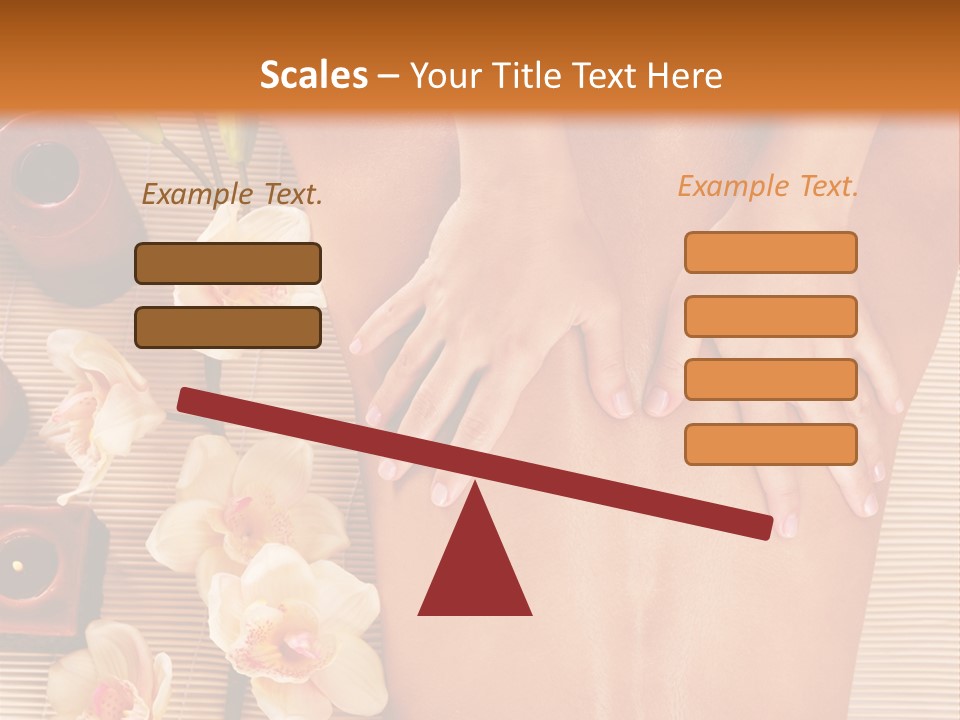 Scales – Your Title Text Here

Example Text.

Example Text.